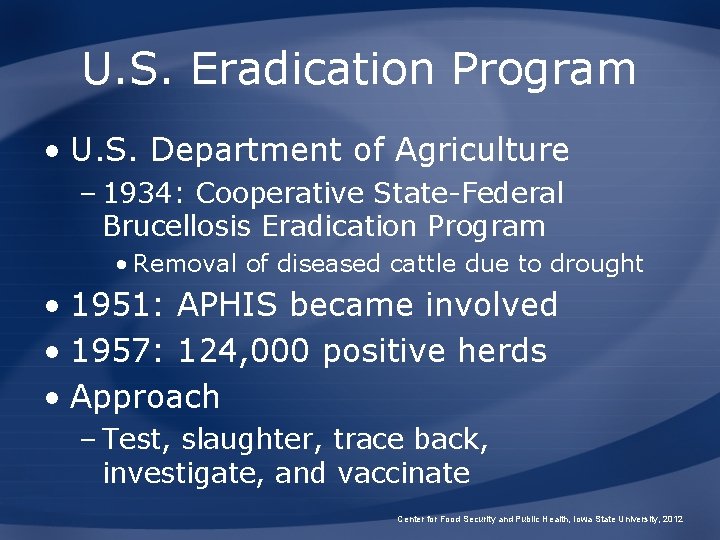 U.S. Eradication Program

• U.S. Department of Agriculture
– 1934: Cooperative State-Federal Brucellosis Eradication Program
• Removal of diseased cattle due to drought
• 1951: APHIS became involved
• 1957: 124,000 positive herds
• Approach
– Test, slaughter, trace back, investigate, and vaccinate

Center for Food Security and Public Health, Iowa State University, 2012